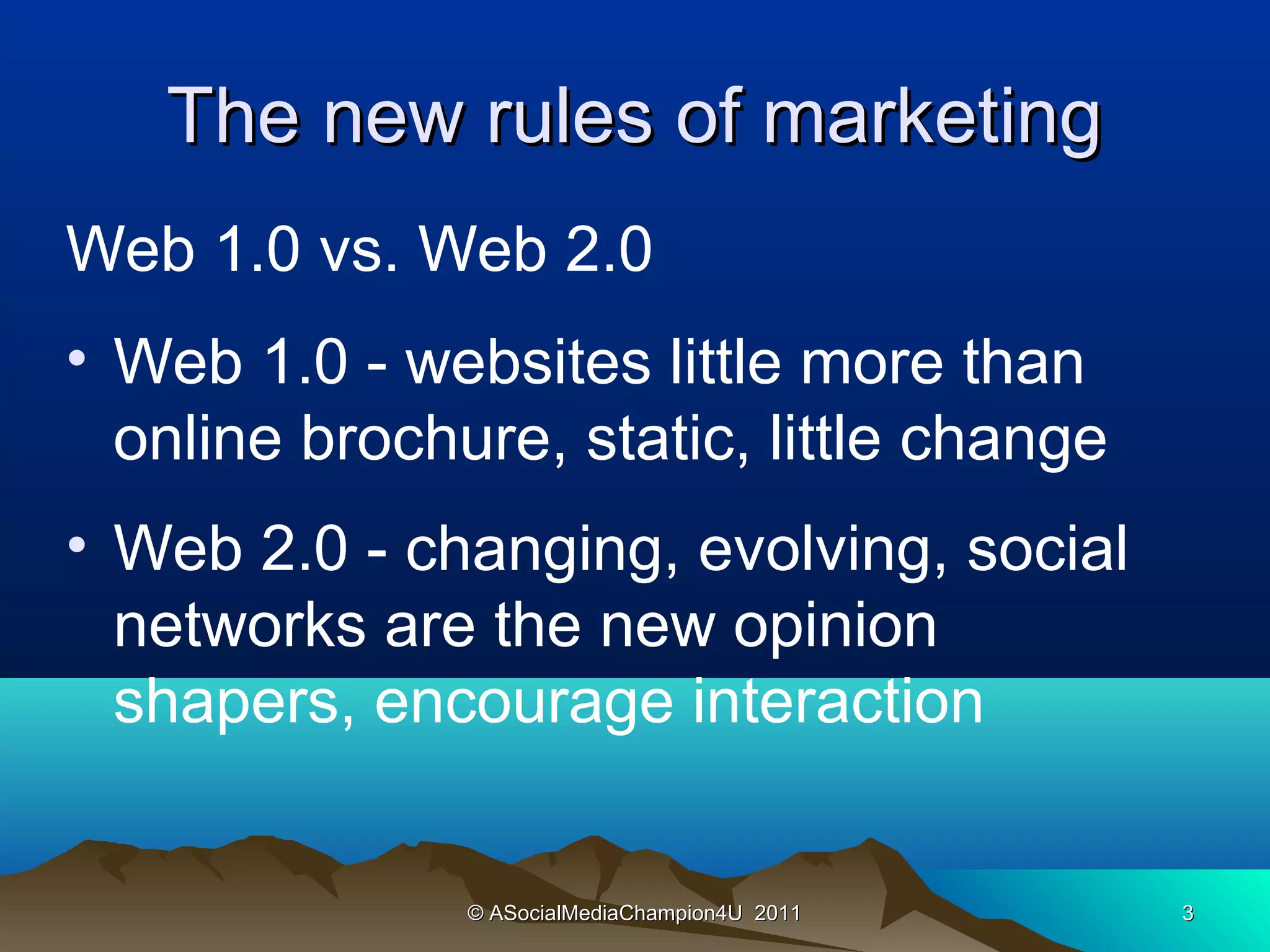 The new rules of marketing

Web 1.0 vs. Web 2.0

• Web 1.0 - websites little more than online brochure, static, little change

• Web 2.0 - changing, evolving, social networks are the new opinion shapers, encourage interaction

© ASocialMediaChampion4U 2011

3